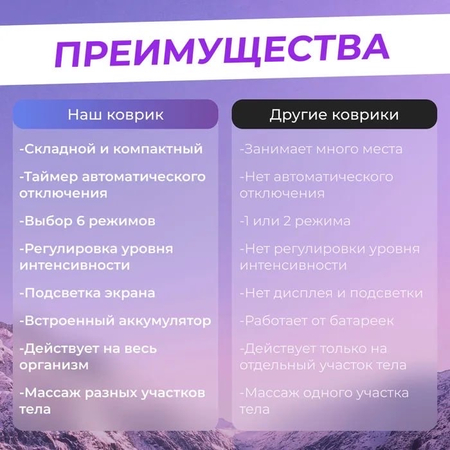 ПРЕИМУЩЕСТВА

Наш коврик

-Складной и компактный

-Таймер автоматического отключения

-Выбор 6 режимов

-Регулировка уровня интенсивности

-Подсветка экрана

-Встроенный аккумулятор

-Действует на весь организм

-Массаж разных участков тела

Другие коврики

-Занимает много места

-Нет автоматического отключения

-1 или 2 режима

-Нет регулировки уровня интенсивности

-Нет дисплея и подсветки

-Работает от батареек

-Действует только на отдельный участок тела

-Массаж одного участка тела